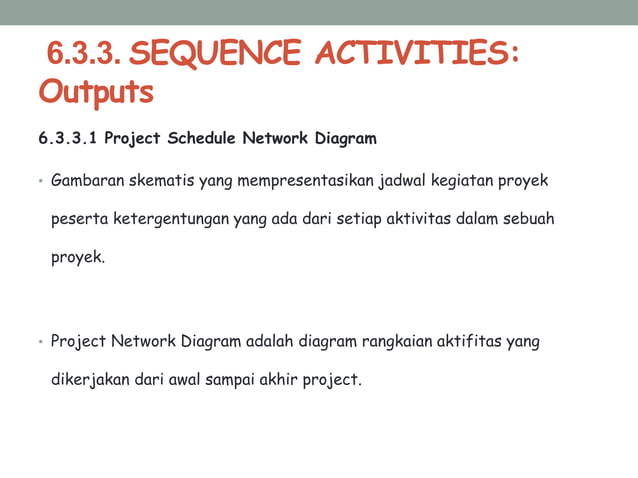 6.3.3. SEQUENCE ACTIVITIES: Outputs

6.3.3.1 Project Schedule Network Diagram

• Gambaran skematis yang mempresentasikan jadwal kegiatan proyek peserta ketergentungan yang ada dari setiap aktivitas dalam sebuah proyek.

• Project Network Diagram adalah diagram rangkaian aktifitas yang dikerjakan dari awal sampai akhir project.